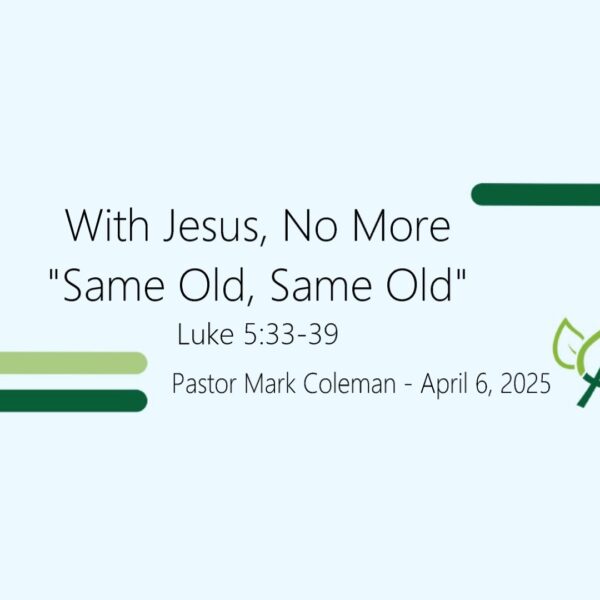 With Jesus, No More "Same Old, Same Old"

Luke 5:33-39

Pastor Mark Coleman - April 6, 2025